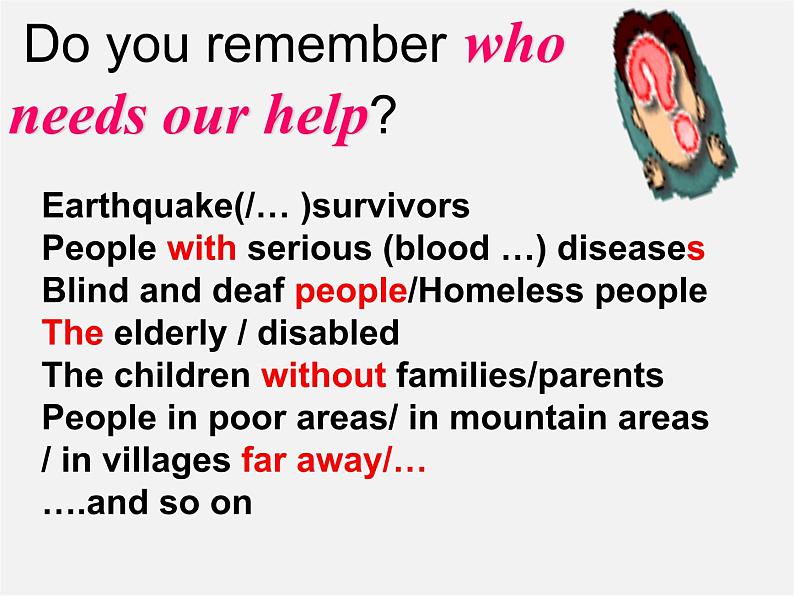 Do you remember who needs our help?

Earthquake(/… )survivors
People with serious (blood …) diseases
Blind and deaf people/Homeless people
The elderly / disabled
The children without families/parents
People in poor areas/ in mountain areas / in villages far away/…
….and so on